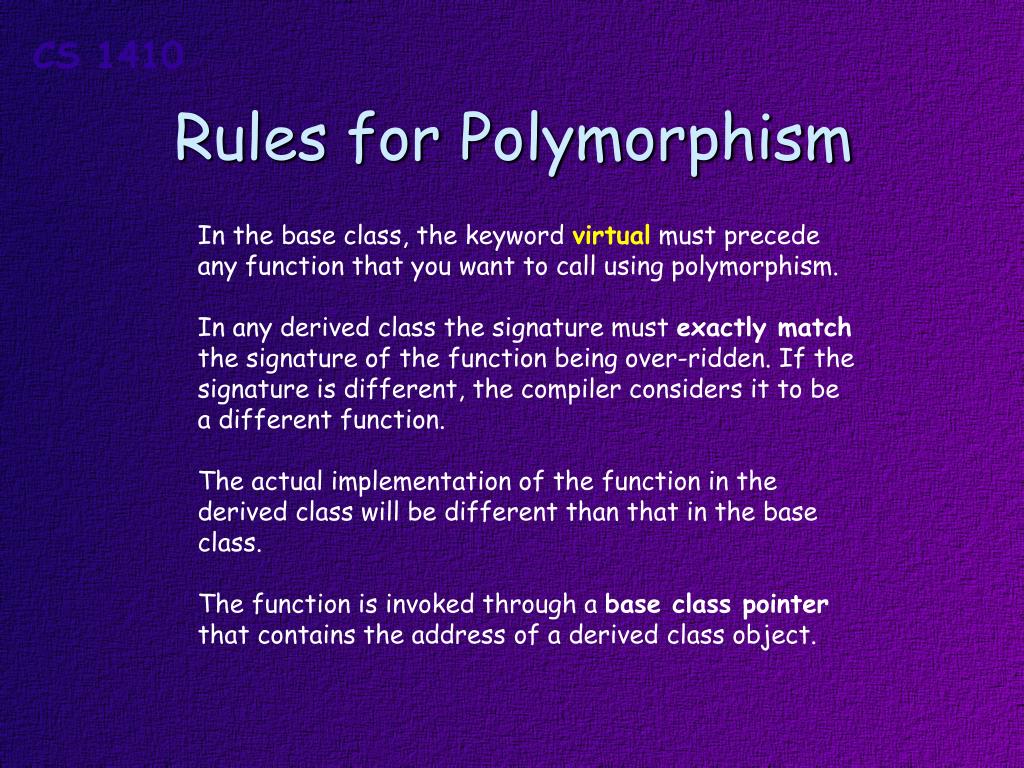 CS 1410

Rules for Polymorphism

In the base class, the keyword virtual must precede any function that you want to call using polymorphism.

In any derived class the signature must exactly match the signature of the function being over-ridden. If the signature is different, the compiler considers it to be a different function.

The actual implementation of the function in the derived class will be different than that in the base class.

The function is invoked through a base class pointer that contains the address of a derived class object.